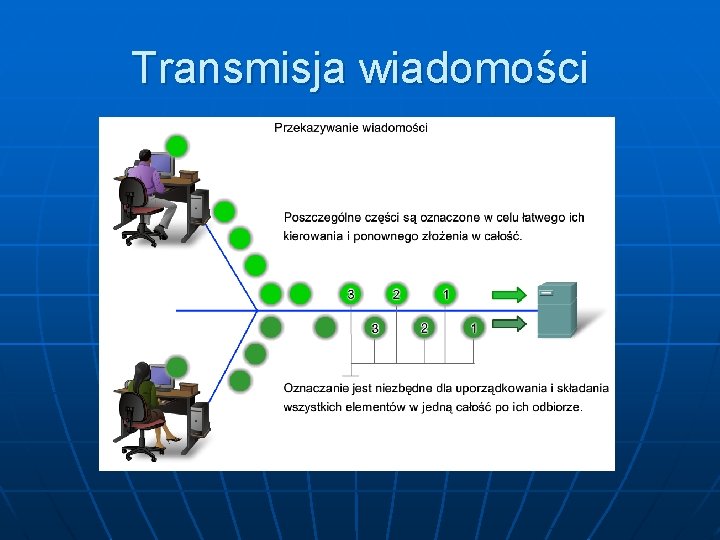 Transmisja wiadomości

Przekazywanie wiadomości

Poszczególne części są oznaczone w celu łatwego ich kierowania i ponownego złożenia w całość.

3 2 1

3 2 1

Oznaczanie jest niezbędne dla uporządkowania i składania wszystkich elementów w jedną całość po ich odbiorze.